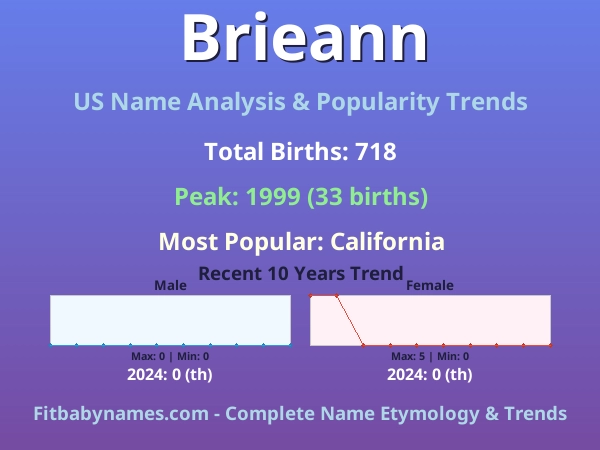 Brieann

US Name Analysis & Popularity Trends

Total Births: 718

Peak: 1999 (33 births)

Most Popular: California

Recent 10 Years Trend

Male

Max: 0 | Min: 0

2024: 0 (th)

Female

Max: 5 | Min: 0

2024: 0 (th)

Fitbabynames.com - Complete Name Etymology & Trends